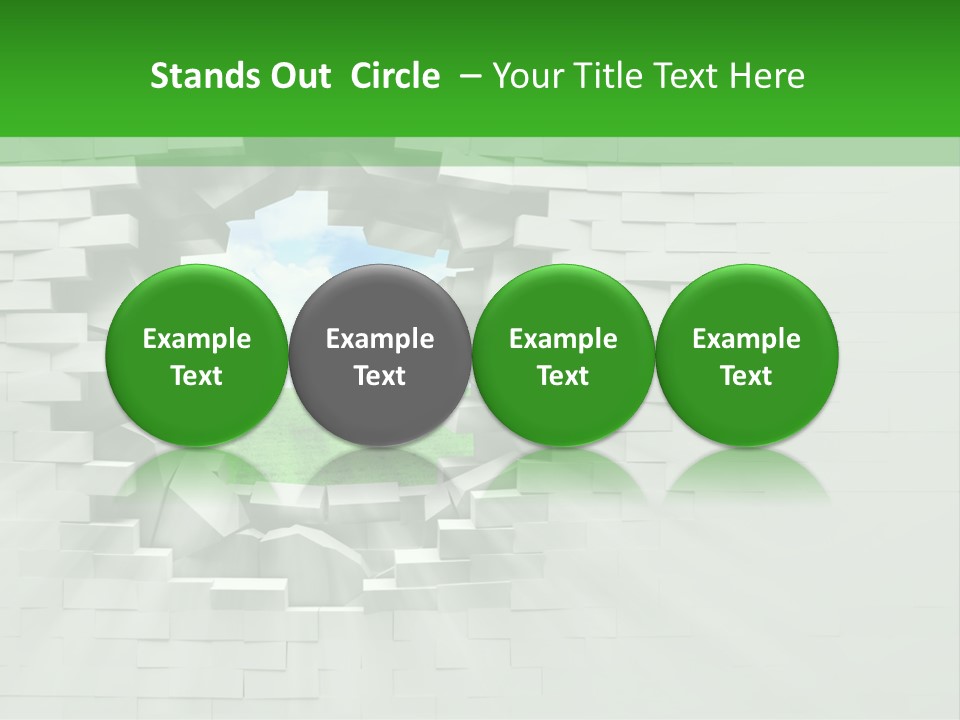 Stands Out Circle – Your Title Text Here

Example Text

Example Text

Example Text

Example Text